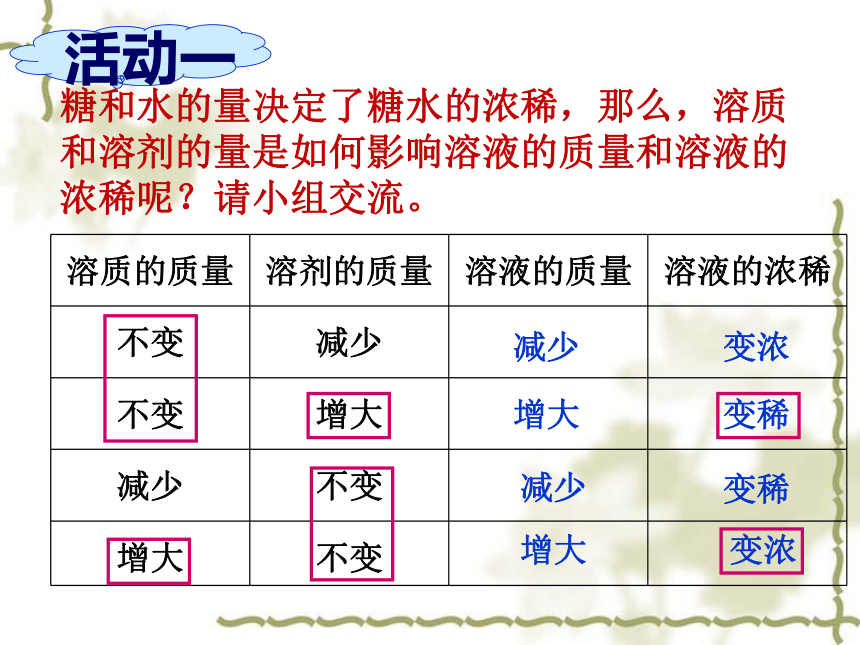 活动一

糖和水的量决定了糖水的浓稀，那么，溶质和溶剂的量是如何影响溶液的质量和溶液的浓稀呢？请小组交流。

| 溶质的质量 | 溶剂的质量 | 溶液的质量 | 溶液的浓稀 |
|---|---|---|---|
| 不变 | 减少 | 减少 | 变浓 |
| 不变 | 增大 | 增大 | 变稀 |
| 减少 | 不变 | 减少 | 变稀 |
| 增大 | 不变 | 增大 | 变浓 |